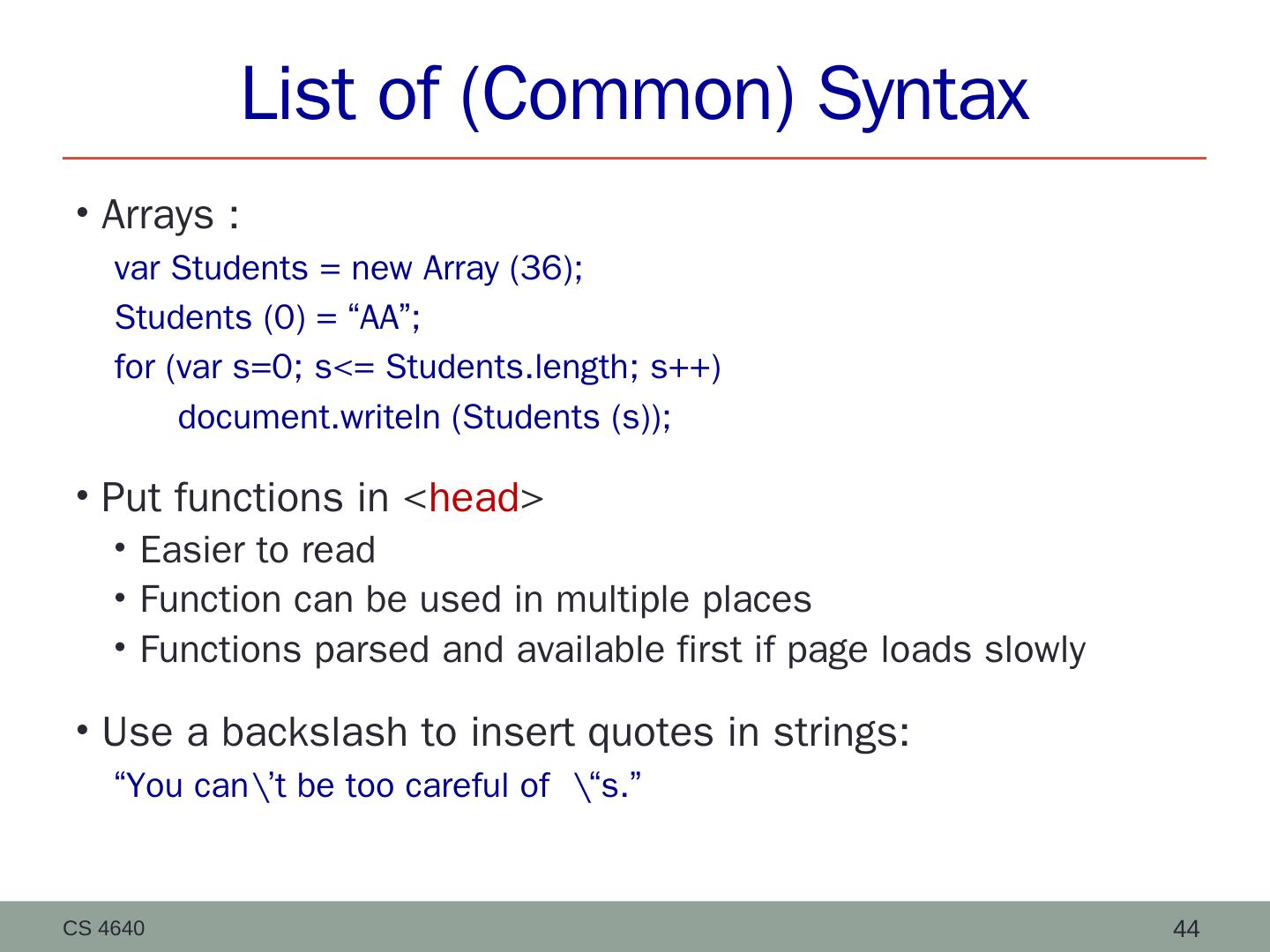 List of (Common) Syntax

• Arrays :

var Students = new Array (36);

Students (0) = “AA”;

for (var s=0; s<= Students.length; s++)

document.writeln (Students (s));

• Put functions in <head>

• Easier to read

• Function can be used in multiple places

• Functions parsed and available first if page loads slowly

• Use a backslash to insert quotes in strings:

“You can\’t be too careful of \“s.”

CS 4640

44